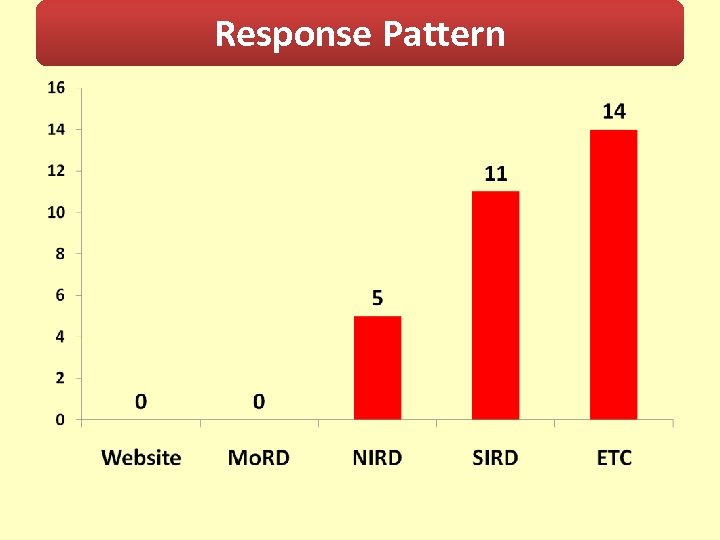 Response Pattern

16
14
12
10
8
6
4
2
0

0
0
5
11
14

Website
MoRD
NIRD
SIRD
ETC